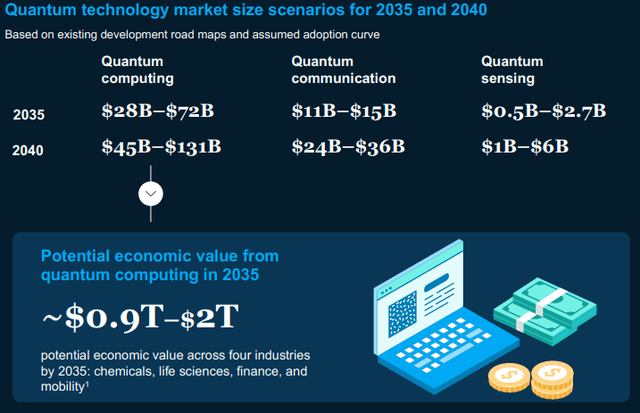 Quantum technology market size scenarios for 2035 and 2040

Based on existing development road maps and assumed adoption curve

|  | Quantum computing | Quantum communication | Quantum sensing |
|---|---|---|---|
| 2035 | \$28B–\$72B | \$11B–\$15B | \$0.5B–\$2.7B |
| 2040 | \$45B–\$131B | \$24B–\$36B | \$1B–\$6B |

Potential economic value from quantum computing in 2035

~\$0.9T–\$2T

potential economic value across four industries by 2035: chemicals, life sciences, finance, and mobility$^1$